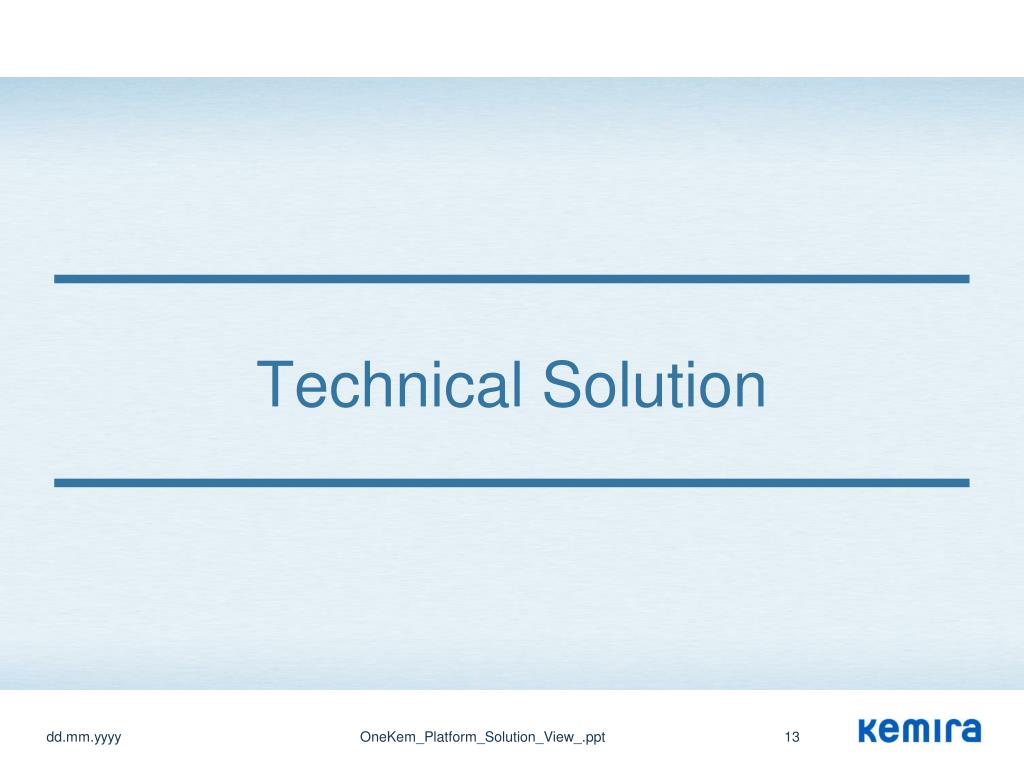 Technical Solution

dd.mm.yyyy OneKem_Platform_Solution_View_.ppt 13 Kemira